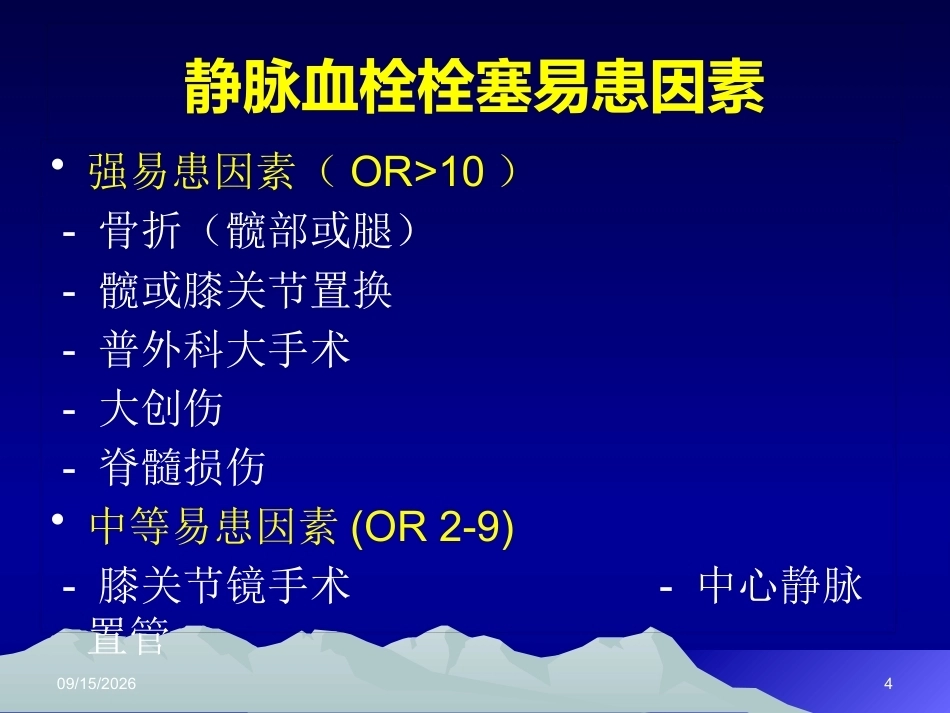 静脉血栓栓塞易患因素

• 强易患因素（ OR>10 ）
- 骨折（髋部或腿）
- 髋或膝关节置换
- 普外科大手术
- 大创伤
- 脊髓损伤

• 中等易患因素 (OR 2-9)
- 膝关节镜手术 - 中心静脉置管

09/15/2026

4